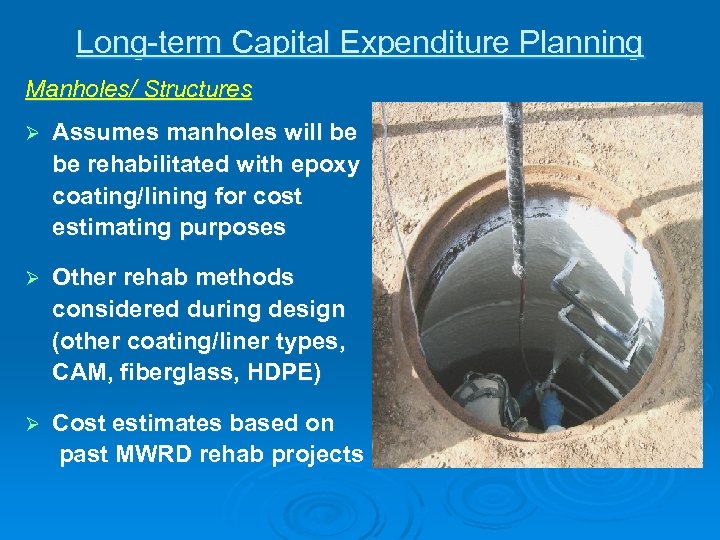 Long-term Capital Expenditure Planning

Manholes/ Structures

➢ Assumes manholes will be be rehabilitated with epoxy coating/lining for cost estimating purposes

➢ Other rehab methods considered during design (other coating/liner types, CAM, fiberglass, HDPE)

➢ Cost estimates based on past MWRD rehab projects